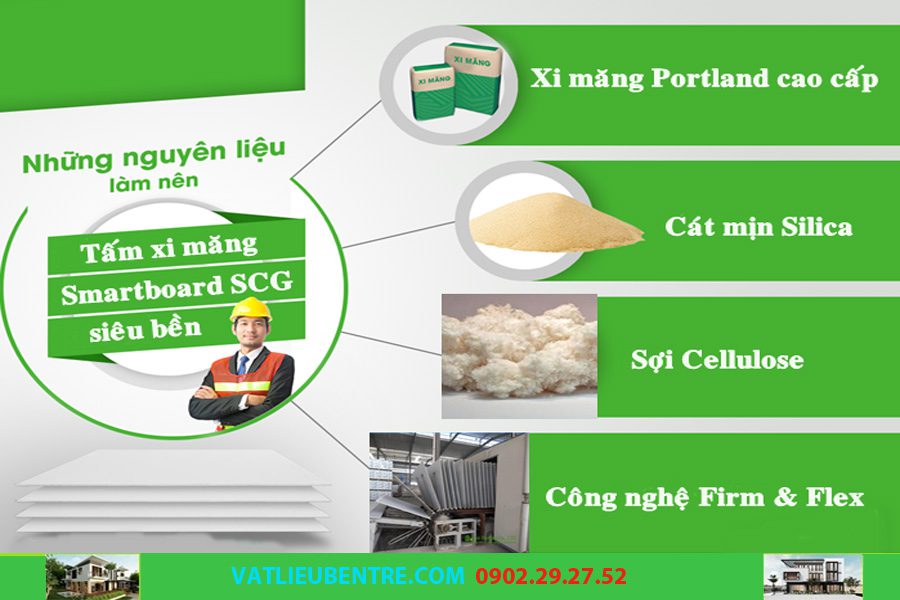 Những nguyên liệu làm nên

Tấm xi măng Smartboard SCG siêu bền

XI MĂNG

XI MĂNG

Xi măng Portland cao cấp

Cát mịn Silica

Sợi Cellulose

Công nghệ Firm & Flex

VATLIEUBENTRE.COM 0902.29.27.52